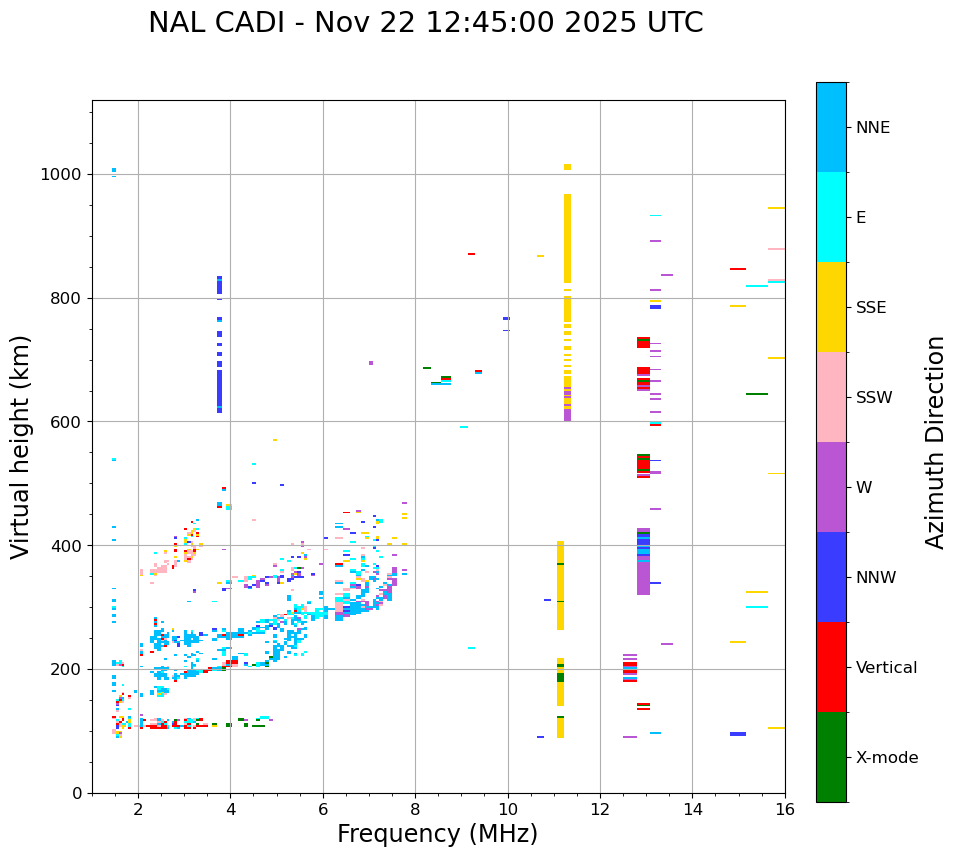 NAL CADI - Nov 22 12:45:00 2025 UTC

Virtual height (km)

1000
800
600
400
200
0

2
4
6
8
10
12
14
16

Frequency (MHz)

NNE
E
SSE
SSW
W
NNW
Vertical
X-mode

Azimuth Direction